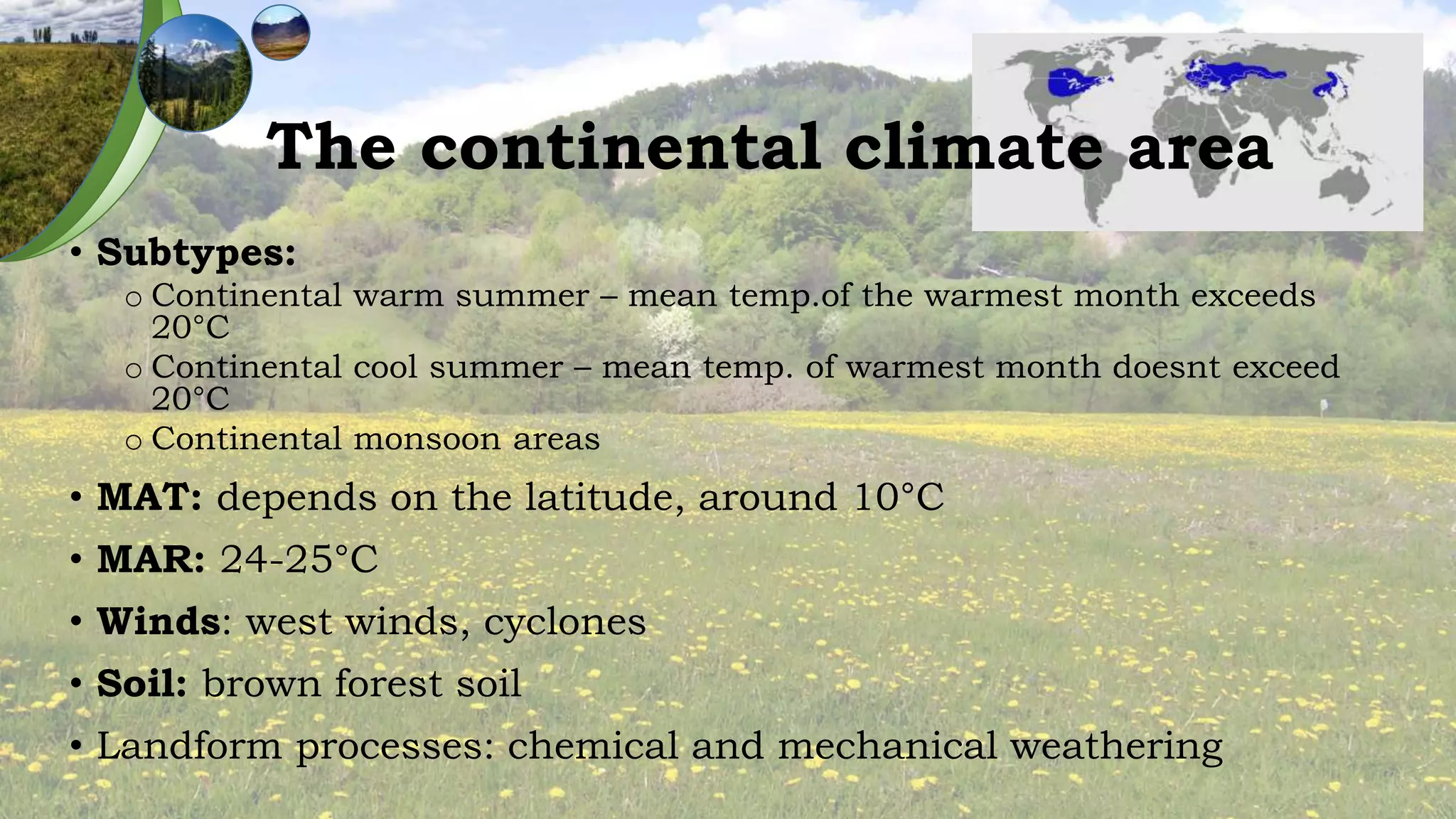 The continental climate area

• Subtypes:
  o Continental warm summer – mean temp.of the warmest month exceeds 20°C
  o Continental cool summer – mean temp. of warmest month doesnt exceed 20°C
  o Continental monsoon areas

• MAT: depends on the latitude, around 10°C

• MAR: 24-25°C

• Winds: west winds, cyclones

• Soil: brown forest soil

• Landform processes: chemical and mechanical weathering